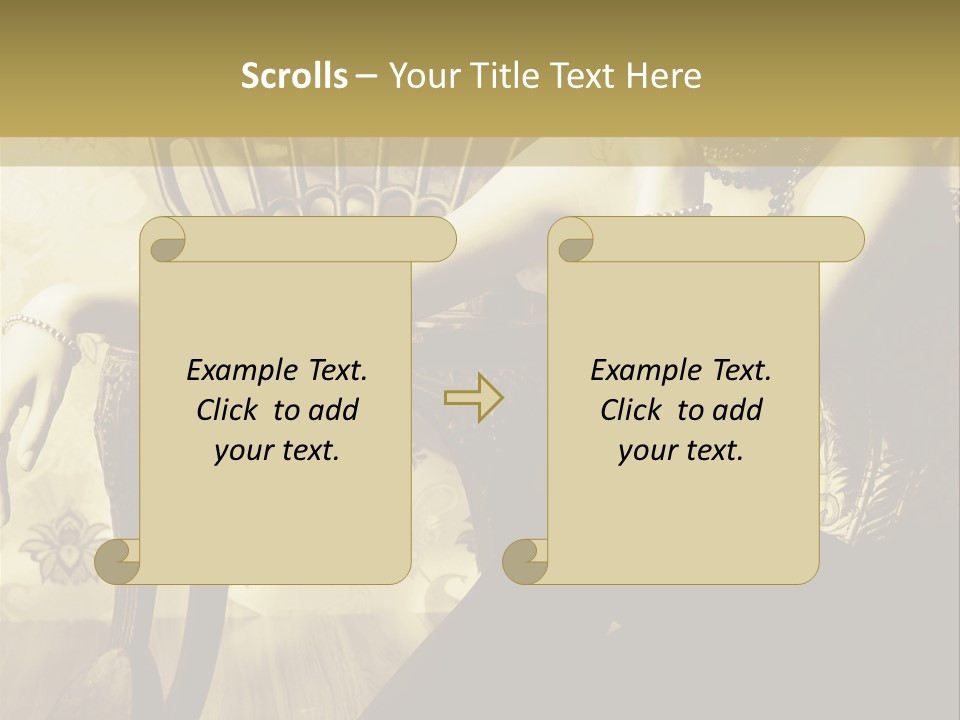 Scrolls – Your Title Text Here

Example Text. Click to add your text.

Example Text. Click to add your text.